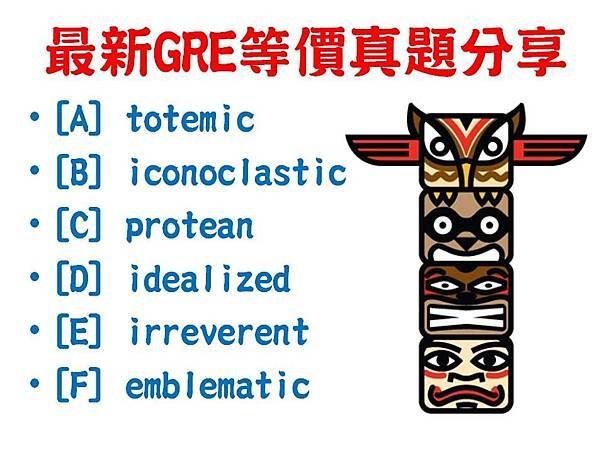 最新GRE等價真題分享

• [A] totemic
• [B] iconoclastic
• [C] protean
• [D] idealized
• [E] irreverent
• [F] emblematic